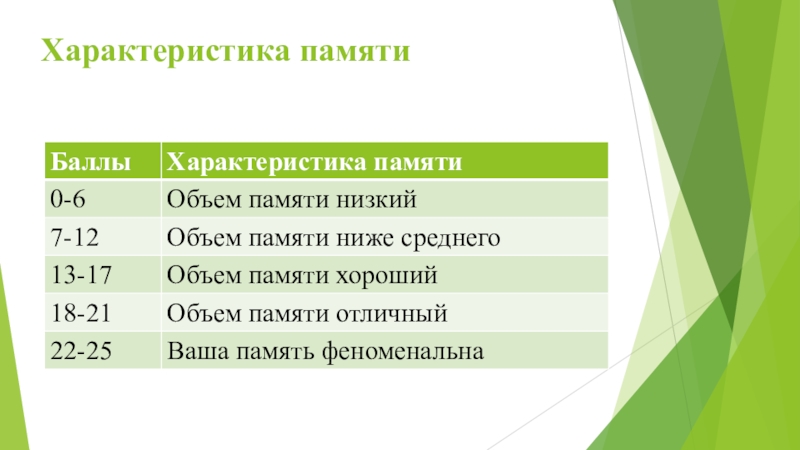 Характеристика памяти

| Баллы | Характеристика памяти |
|---|---|
| 0-6 | Объем памяти низкий |
| 7-12 | Объем памяти ниже среднего |
| 13-17 | Объем памяти хороший |
| 18-21 | Объем памяти отличный |
| 22-25 | Ваша память феноменальна |